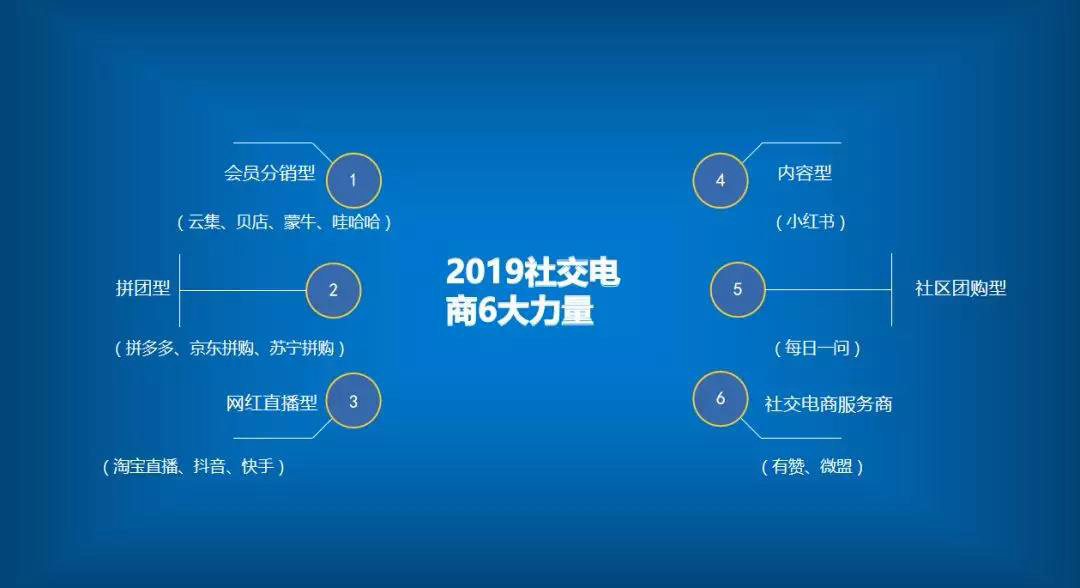 2019社交电商6大力量

会员分销型
1
（云集、贝店、蒙牛、哇哈哈）

拼团型
2
（拼多多、京东拼购、苏宁拼购）

网红直播型
3
（淘宝直播、抖音、快手）

4
内容型
（小红书）

5
社区团购型
（每日一问）

6
社交电商服务商
（有赞、微盟）